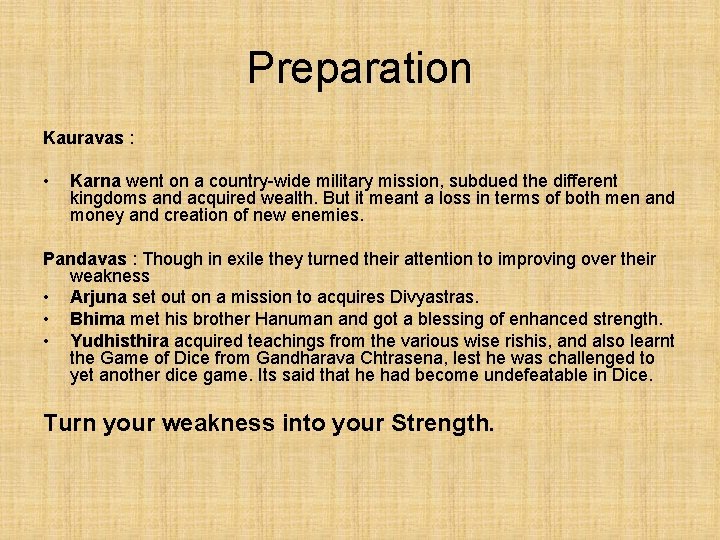 Preparation

Kauravas :

• Karna went on a country-wide military mission, subdued the different kingdoms and acquired wealth. But it meant a loss in terms of both men and money and creation of new enemies.

Pandavas : Though in exile they turned their attention to improving over their weakness

• Arjuna set out on a mission to acquires Divyastras.
• Bhima met his brother Hanuman and got a blessing of enhanced strength.
• Yudhisthira acquired teachings from the various wise rishis, and also learnt the Game of Dice from Gandharava Chtrasena, lest he was challenged to yet another dice game. Its said that he had become undefeatable in Dice.

Turn your weakness into your Strength.